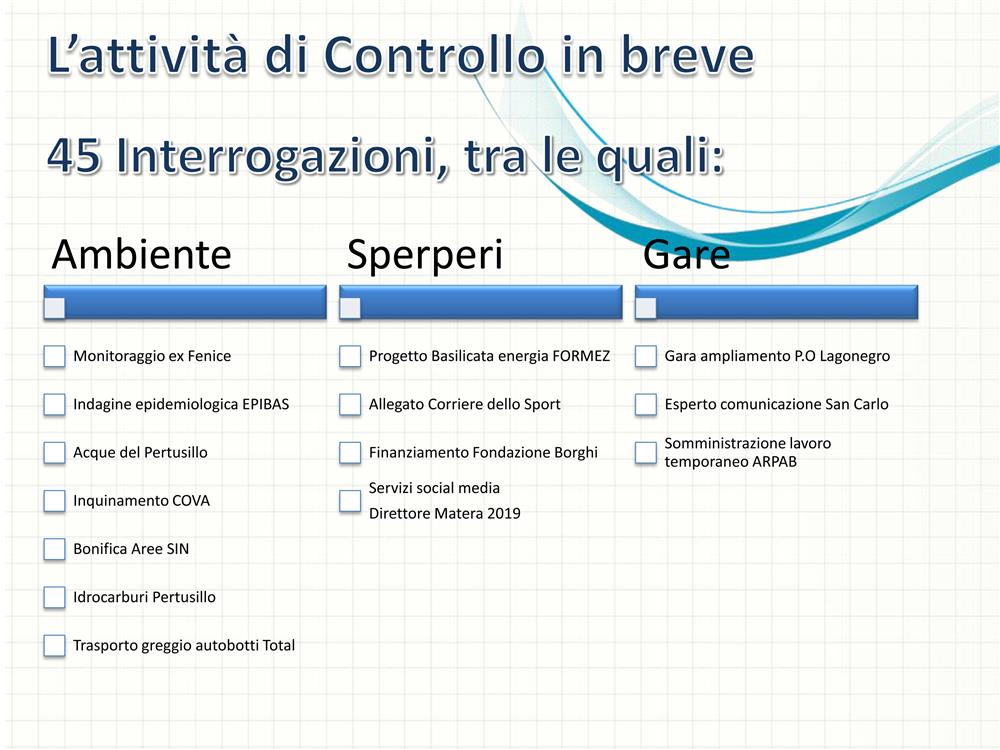 L’attività di Controllo in breve

45 Interrogazioni, tra le quali:

Ambiente

Monitoraggio ex Fenice

Indagine epidemiologica EPIBAS

Acque del Pertusillo

Inquinamento COVA

Bonifica Aree SIN

Idrocarburi Pertusillo

Trasporto greggio autobotti Total

Sperperi

Progetto Basilicata energia FORMEZ

Allegato Corriere dello Sport

Finanziamento Fondazione Borghi

Servizi social media Direttore Matera 2019

Gare

Gara ampliamento P.O Lagonegro

Esperto comunicazione San Carlo

Somministrazione lavoro temporaneo ARPAB